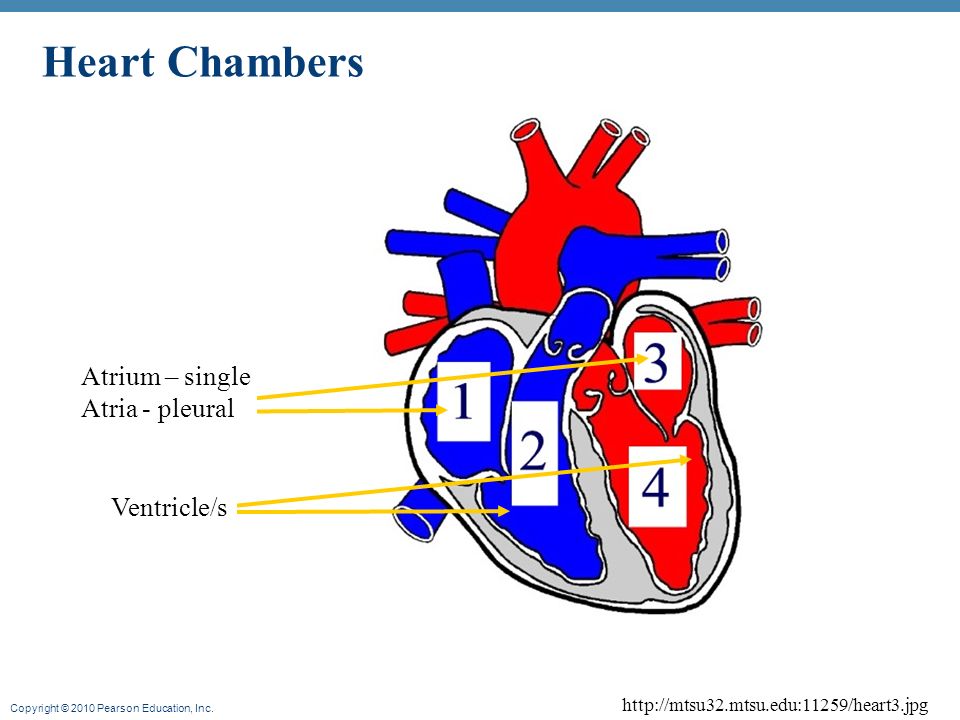 Heart Chambers

Atrium – single
Atria - pleural

Ventricle/s

1
2
3
4

Copyright © 2010 Pearson Education, Inc.

http://mtsu32.mtsu.edu:11259/heart3.jpg